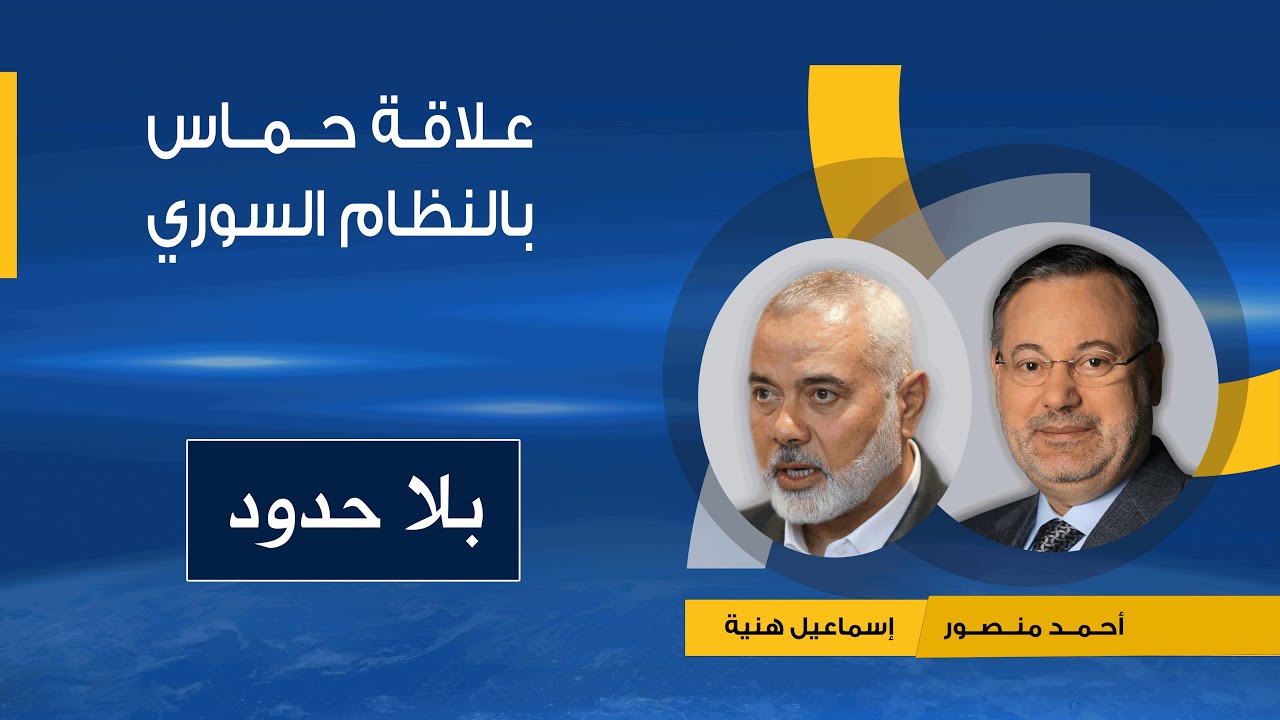 علاقة حماس بالنظام السوري

بلا حدود

أحمد منصور

إسماعيل هنية